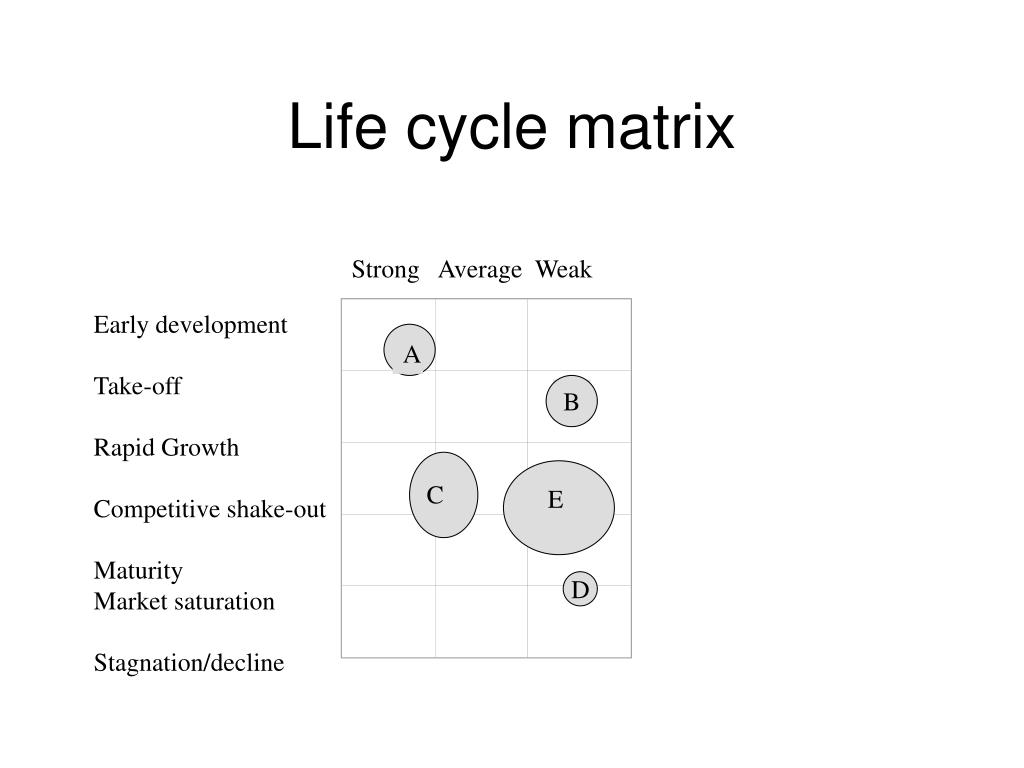 Life cycle matrix

Strong Average Weak

Early development

Take-off

Rapid Growth

Competitive shake-out

Maturity
Market saturation

Stagnation/decline

A

B

C

E

D